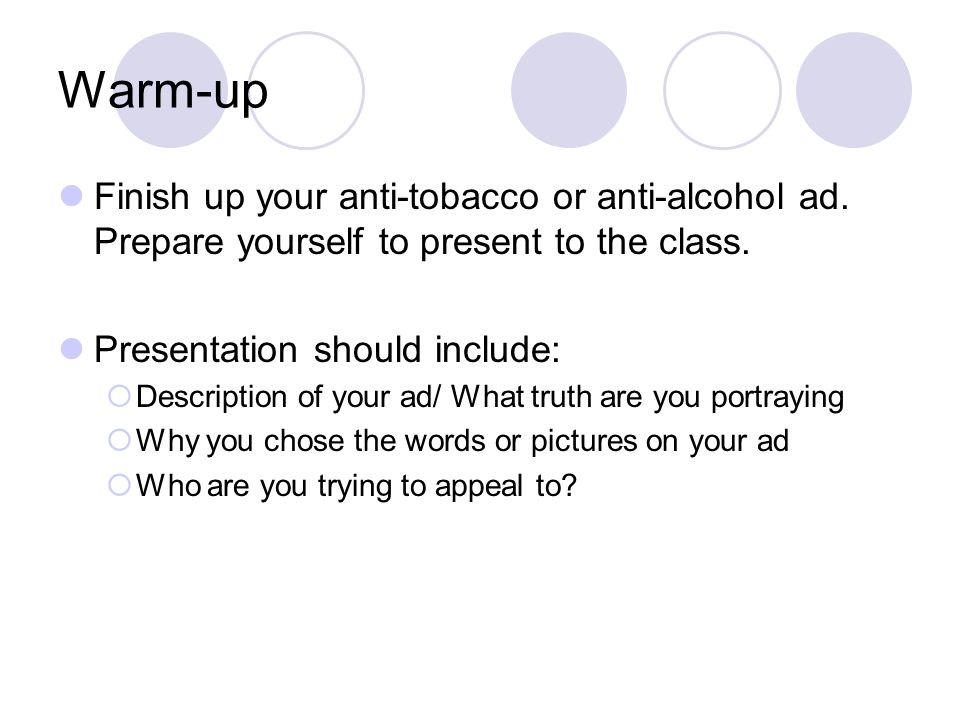 Warm-up

Finish up your anti-tobacco or anti-alcohol ad. Prepare yourself to present to the class.

Presentation should include:

Description of your ad/ What truth are you portraying

Why you chose the words or pictures on your ad

Who are you trying to appeal to?